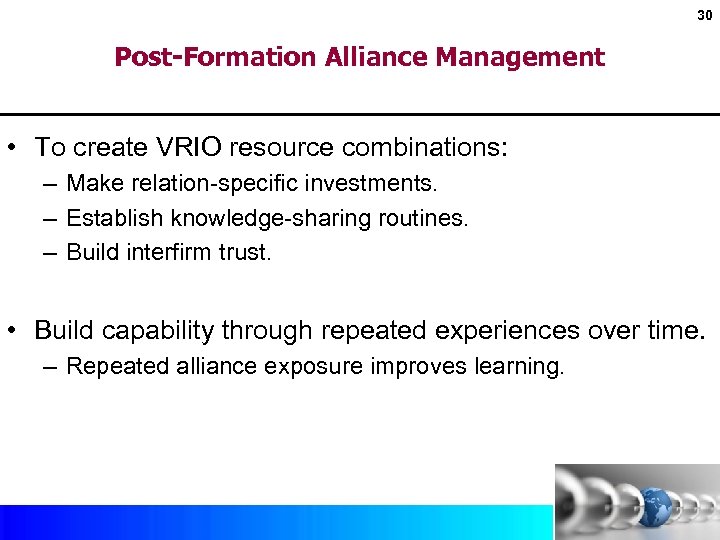 30

Post-Formation Alliance Management

• To create VRIO resource combinations:
– Make relation-specific investments.
– Establish knowledge-sharing routines.
– Build interfirm trust.

• Build capability through repeated experiences over time.
– Repeated alliance exposure improves learning.